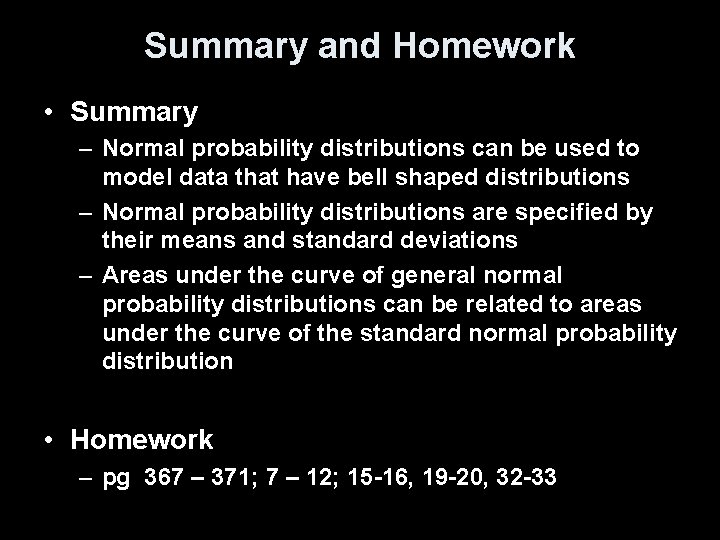 Summary and Homework

• Summary
– Normal probability distributions can be used to model data that have bell shaped distributions
– Normal probability distributions are specified by their means and standard deviations
– Areas under the curve of general normal probability distributions can be related to areas under the curve of the standard normal probability distribution

• Homework
– pg 367 – 371; 7 – 12; 15-16, 19-20, 32-33